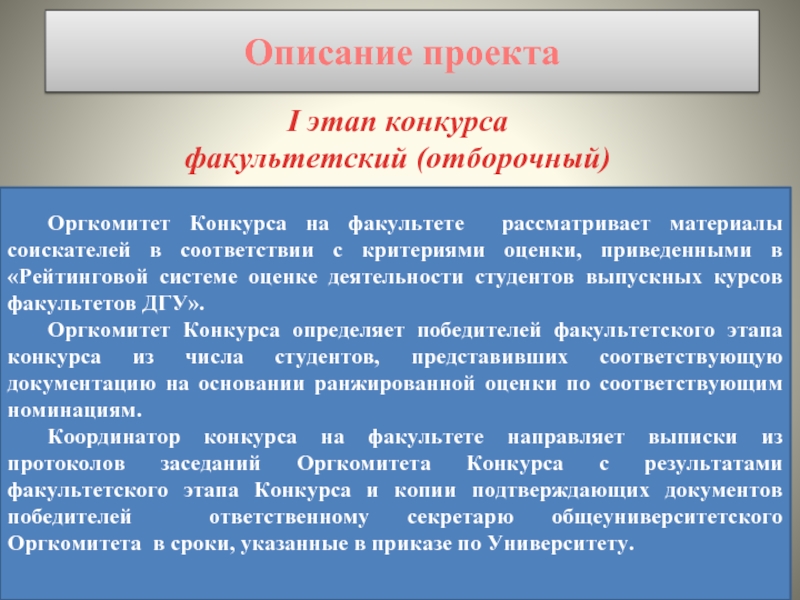 Описание проекта

I этап конкурса
факультетский (отборочный)

Оргкомитет Конкурса на факультете рассматривает материалы соискателей в соответствии с критериями оценки, приведенными в «Рейтинговой системе оценке деятельности студентов выпускных курсов факультетов ДГУ».

Оргкомитет Конкурса определяет победителей факультетского этапа конкурса из числа студентов, представивших соответствующую документацию на основании ранжированной оценки по соответствующим номинациям.

Координатор конкурса на факультете направляет выписки из протоколов заседаний Оргкомитета Конкурса с результатами факультетского этапа Конкурса и копии подтверждающих документов победителей ответственному секретарю общеуниверситетского Оргкомитета в сроки, указанные в приказе по Университету.